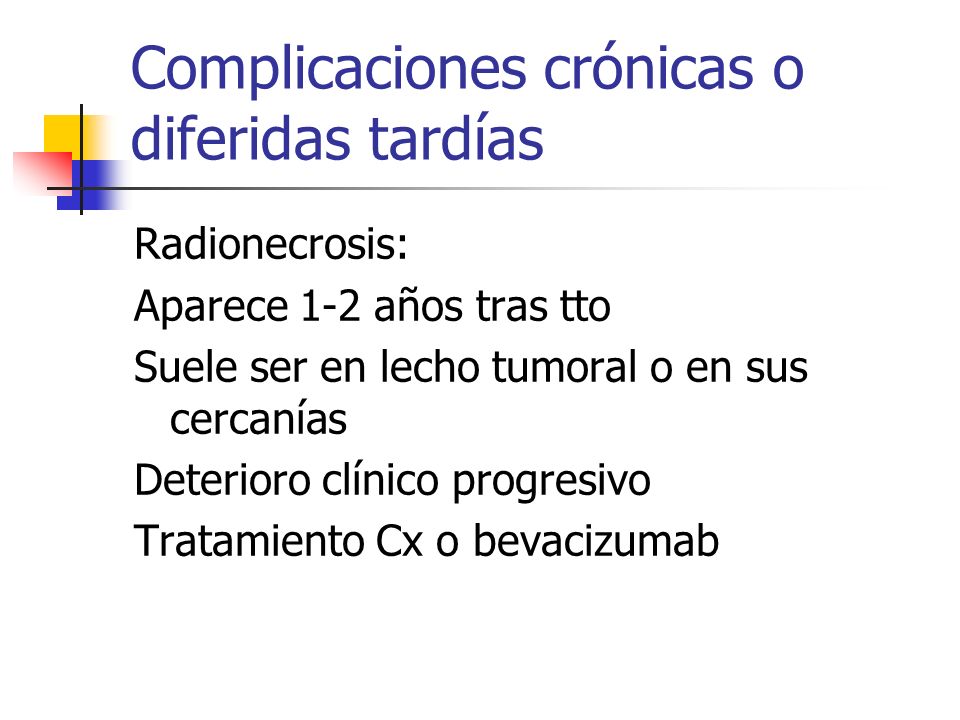 Complicaciones crónicas o diferidas tardías

Radionecrosis:

Aparece 1-2 años tras tto

Suele ser en lecho tumoral o en sus cercanías

Deterioro clínico progresivo

Tratamiento Cx o bevacizumab